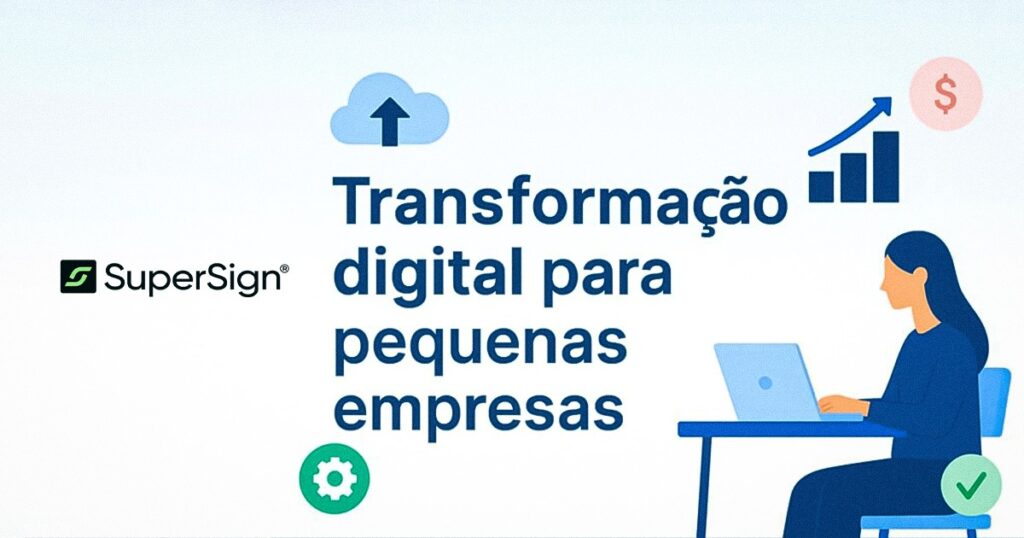 SuperSign®

Transformação digital para pequenas empresas

$